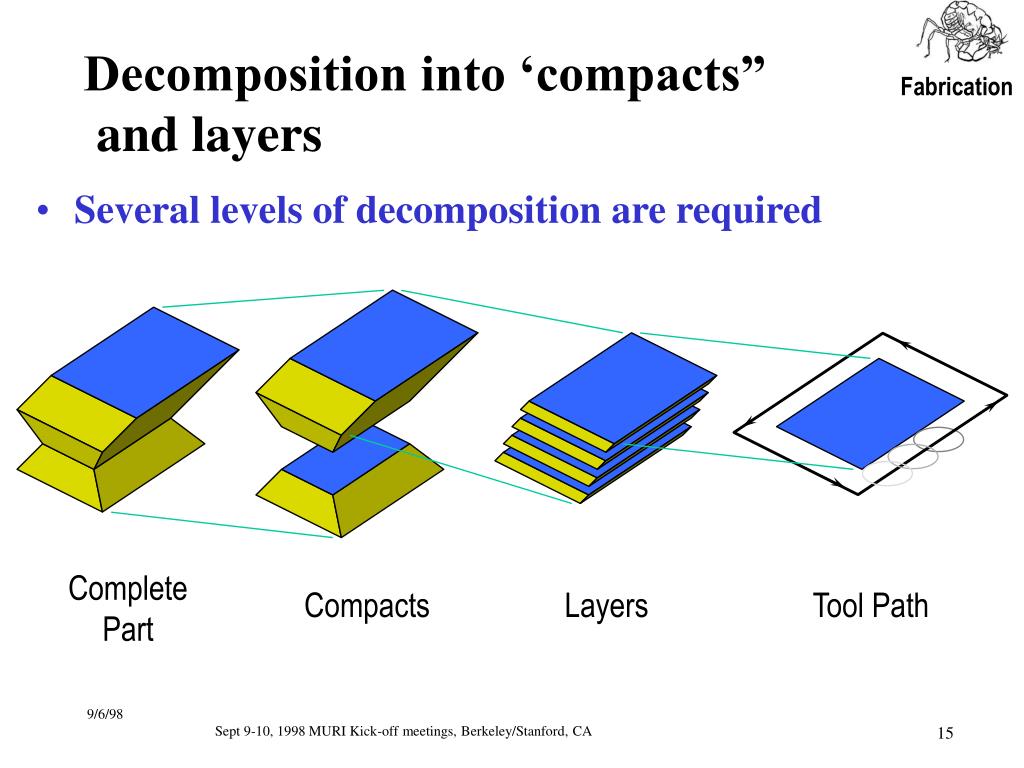 Decomposition into ‘compacts” and layers

Fabrication

• Several levels of decomposition are required

Complete Part

Compacts

Layers

Tool Path

9/6/98

Sept 9-10, 1998 MURI Kick-off meetings, Berkeley/Stanford, CA

15